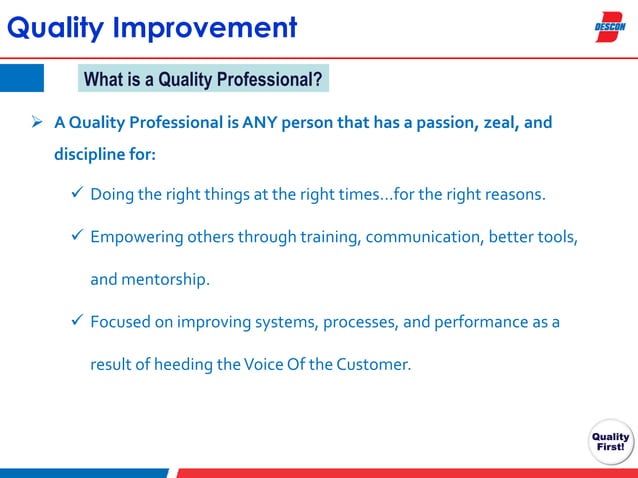 Quality Improvement

DESCON

What is a Quality Professional?

➢ A Quality Professional is ANY person that has a passion, zeal, and discipline for:

✓ Doing the right things at the right times…for the right reasons.

✓ Empowering others through training, communication, better tools, and mentorship.

✓ Focused on improving systems, processes, and performance as a result of heeding the Voice Of the Customer.

Quality First!